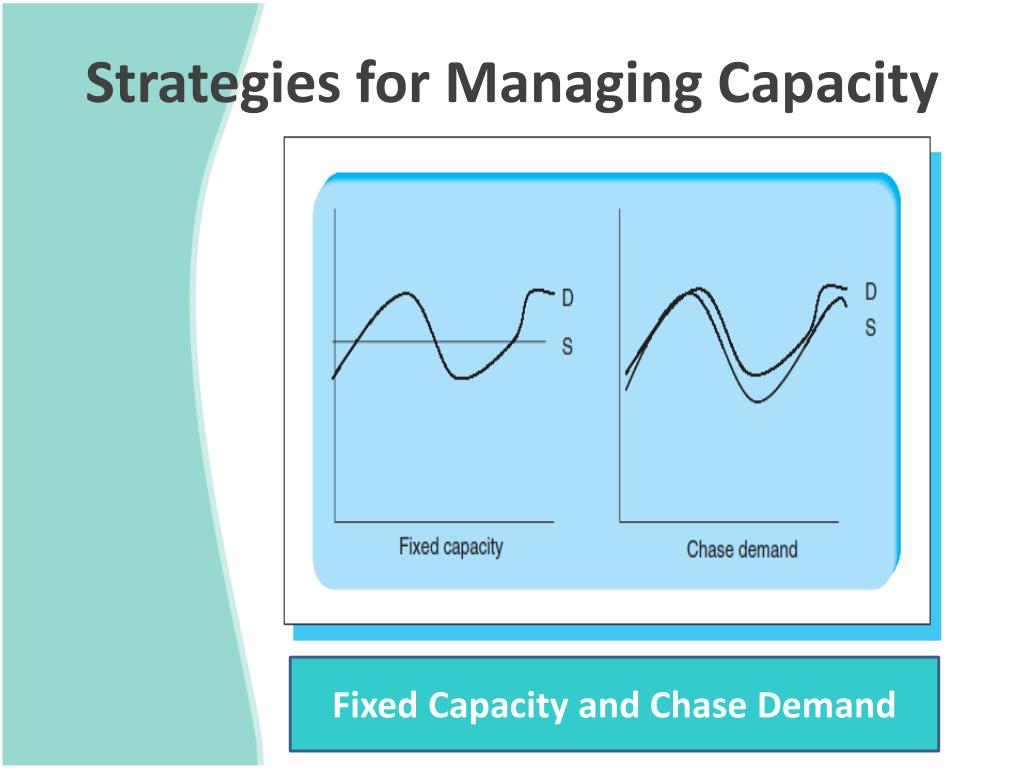 Strategies for Managing Capacity

D

S

Fixed capacity

D

S

Chase demand

Fixed Capacity and Chase Demand